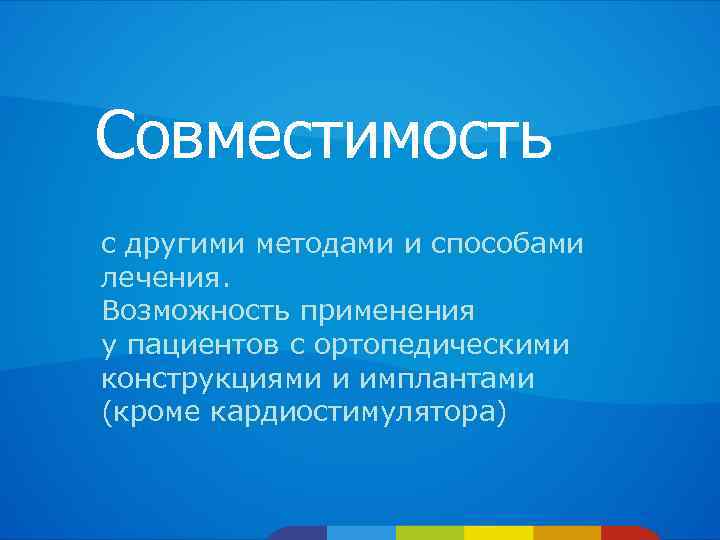 Совместимость

с другими методами и способами лечения.
Возможность применения у пациентов с ортопедическими конструкциями и имплантами (кроме кардиостимулятора)